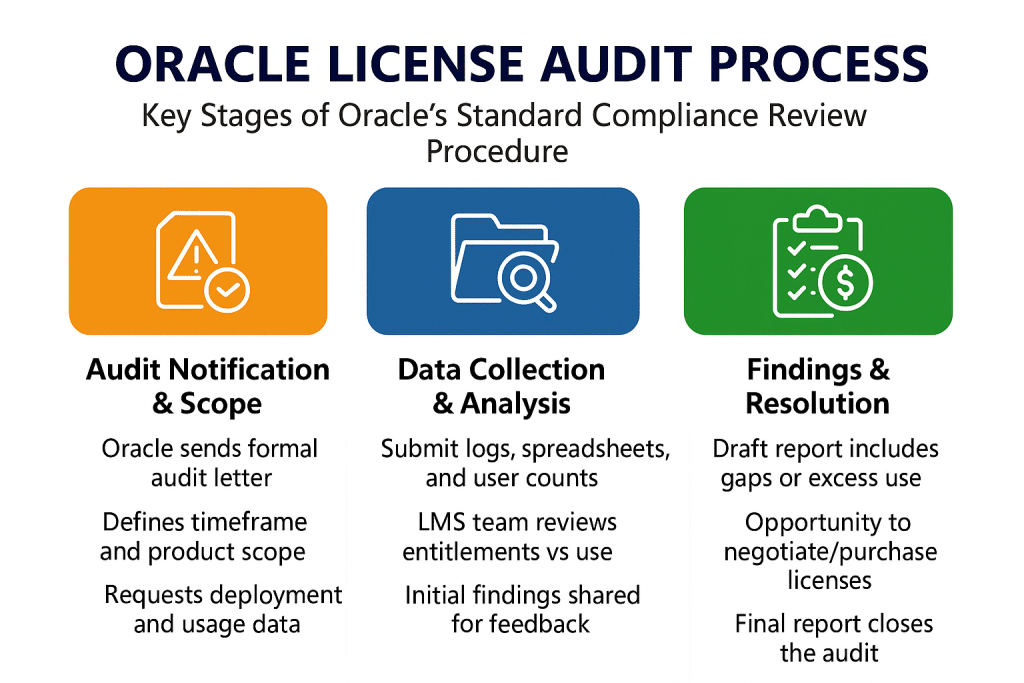 ORACLE LICENSE AUDIT PROCESS

Key Stages of Oracle's Standard Compliance Review Procedure

Audit Notification & Scope

Oracle sends formal audit letter

Defines timeframe and product scope

Requests deployment and usage data

Data Collection & Analysis

Submit logs, spreadsheets, and user counts

LMS team reviews entitlements vs use

Initial findings shared for feedback

Findings & Resolution

Draft report includes gaps or excess use

Opportunity to negotiate/purchase licenses

Final report closes the audit